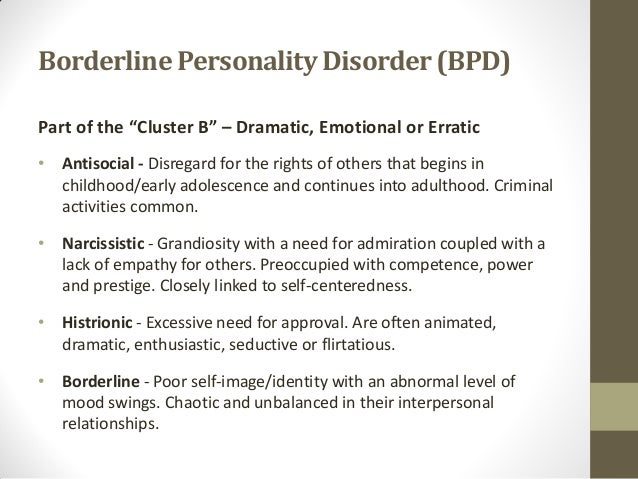 Borderline Personality Disorder (BPD)

Part of the “Cluster B” – Dramatic, Emotional or Erratic

• Antisocial - Disregard for the rights of others that begins in childhood/early adolescence and continues into adulthood. Criminal activities common.

• Narcissistic - Grandiosity with a need for admiration coupled with a lack of empathy for others. Preoccupied with competence, power and prestige. Closely linked to self-centeredness.

• Histrionic - Excessive need for approval. Are often animated, dramatic, enthusiastic, seductive or flirtatious.

• Borderline - Poor self-image/identity with an abnormal level of mood swings. Chaotic and unbalanced in their interpersonal relationships.